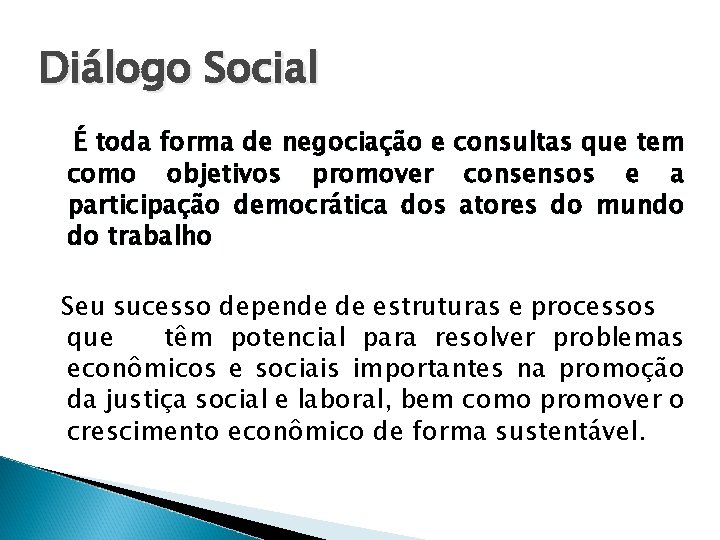 Diálogo Social

É toda forma de negociação e consultas que tem como objetivos promover consensos e a participação democrática dos atores do mundo do trabalho

Seu sucesso depende de estruturas e processos que têm potencial para resolver problemas econômicos e sociais importantes na promoção da justiça social e laboral, bem como promover o crescimento econômico de forma sustentável.